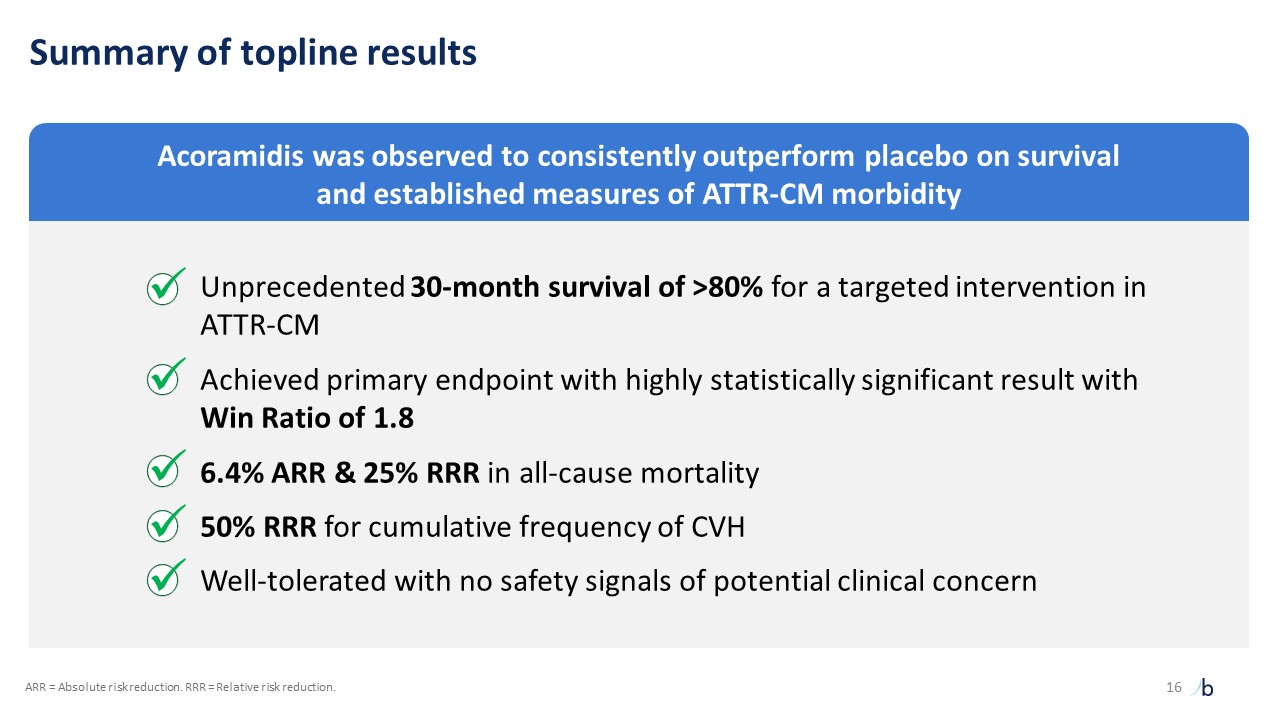 Summary of topline results

Acoramidis was observed to consistently outperform placebo on survival and established measures of ATTR-CM morbidity

Unprecedented 30-month survival of >80% for a targeted intervention in ATTR-CM

Achieved primary endpoint with highly statistically significant result with Win Ratio of 1.8

6.4% ARR & 25% RRR in all-cause mortality

50% RRR for cumulative frequency of CVH

Well-tolerated with no safety signals of potential clinical concern

ARR = Absolute risk reduction. RRR = Relative risk reduction.

16

b